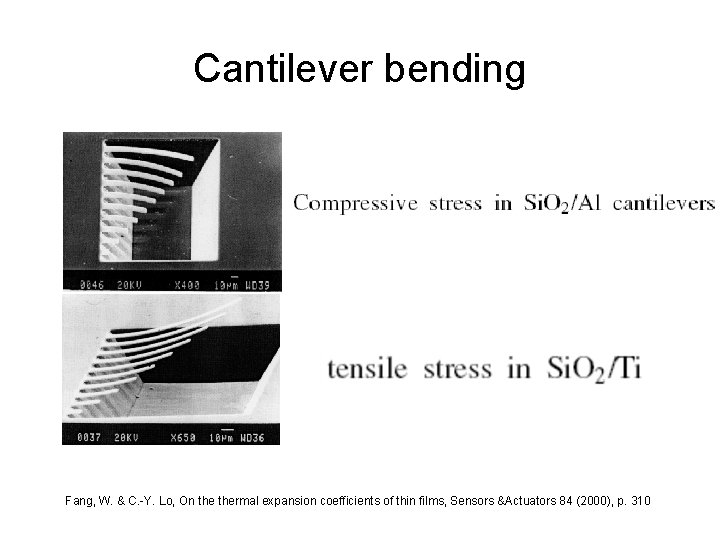 Cantilever bending

0046 20KV X400 10μm WD39

Compressive stress in $SiO_2$/Al cantilevers

0037 20KV X650 10μm WD36

tensile stress in $SiO_2$/Ti

Fang, W. & C.-Y. Lo, On the thermal expansion coefficients of thin films, Sensors &Actuators 84 (2000), p. 310